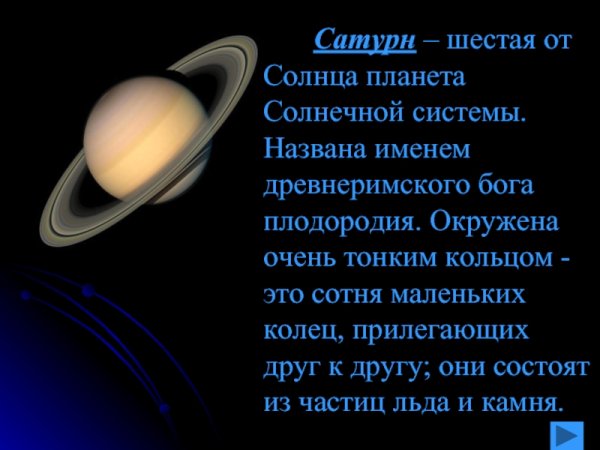 Сатурн – шестая от Солнца планета Солнечной системы. Названа именем древнеримского бога плодородия. Окружена очень тонким кольцом - это сотня маленьких колец, прилегающих друг к другу; они состоят из частиц льда и камня.